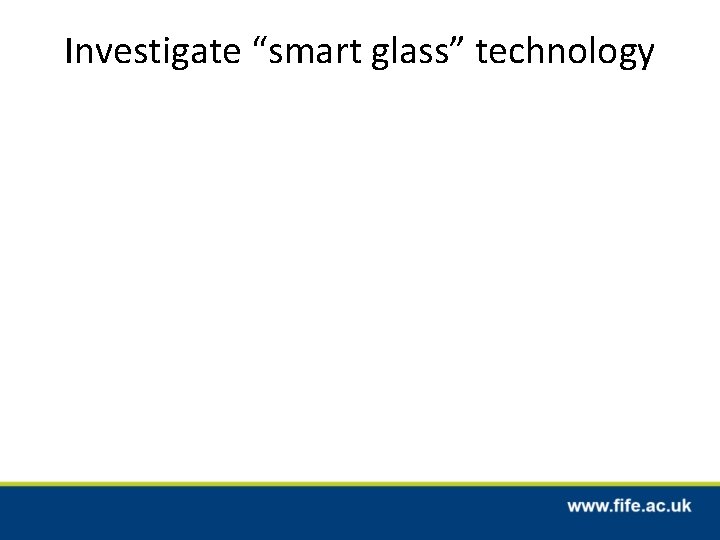 Investigate “smart glass” technology

www.fife.ac.uk